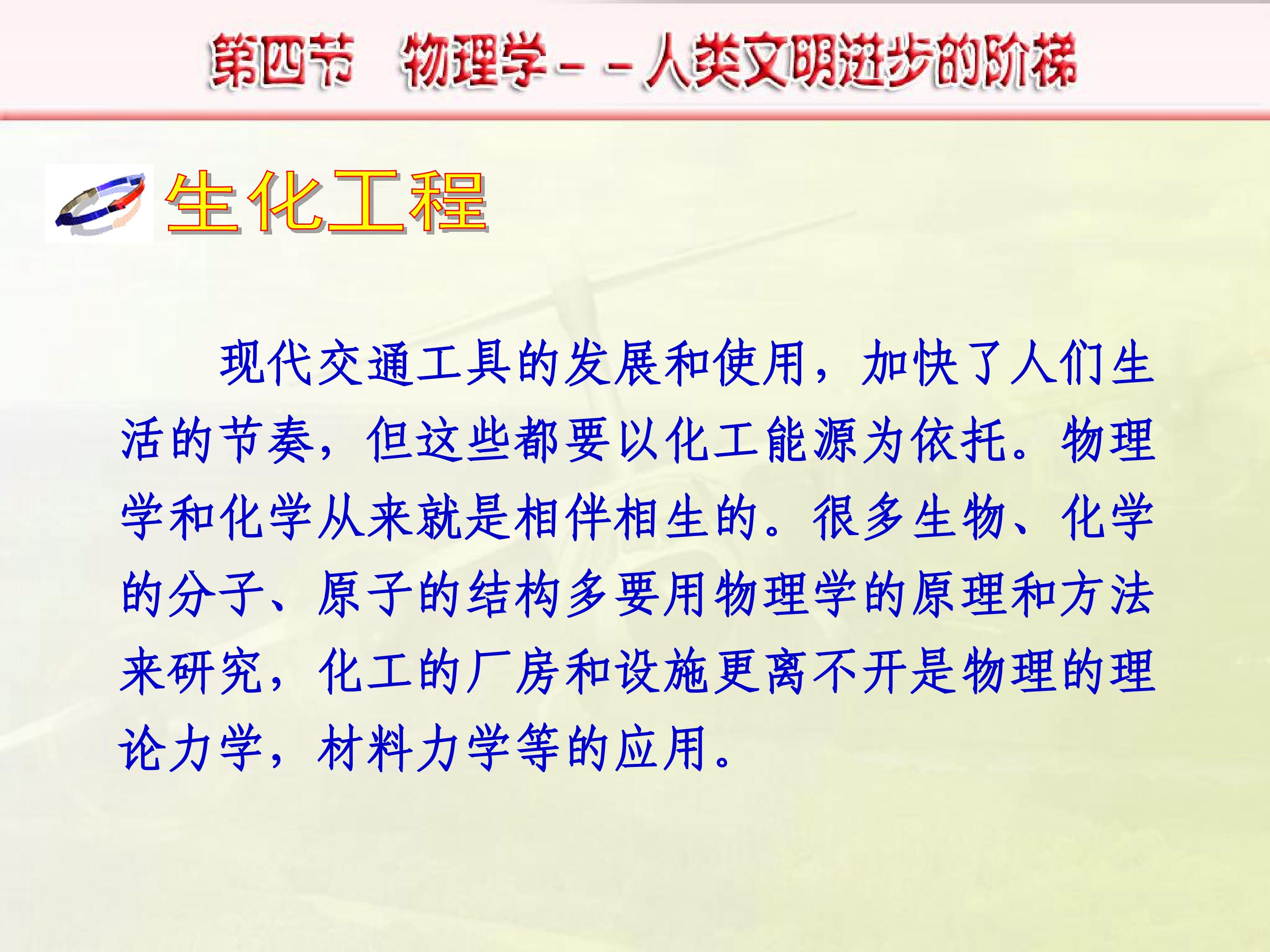 第四节　物理学－－人类文明进步的阶梯

生化工程

现代交通工具的发展和使用，加快了人们生活的节奏，但这些都要以化工能源为依托。物理学和化学从来就是相伴相生的。很多生物、化学的分子、原子的结构多要用物理学的原理和方法来研究，化工的厂房和设施更离不开是物理的理论力学，材料力学等的应用。